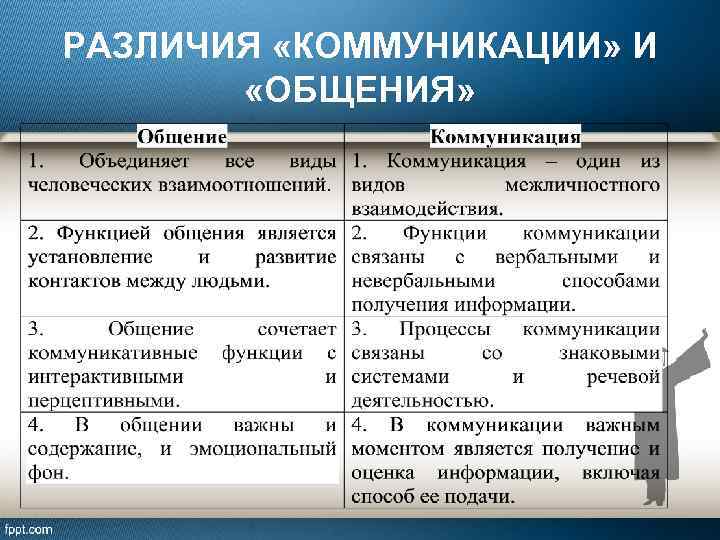 РАЗЛИЧИЯ «КОММУНИКАЦИИ» И «ОБЩЕНИЯ»

| Общение | Коммуникация |
|---|---|
| 1. Объединяет все виды человеческих взаимоотношений. | 1. Коммуникация – один из видов межличностного взаимодействия. |
| 2. Функцией общения является установление и развитие контактов между людьми. | 2. Функции коммуникации связаны с вербальными и невербальными способами получения информации. |
| 3. Общение сочетает коммуникативные функции с интерактивными и перцептивными. | 3. Процессы коммуникации связаны со знаковыми системами и речевой деятельностью. |
| 4. В общении важны и содержание, и эмоциональный фон. | 4. В коммуникации важным моментом является получение и оценка информации, включая способ ее подачи. |

fppt.com